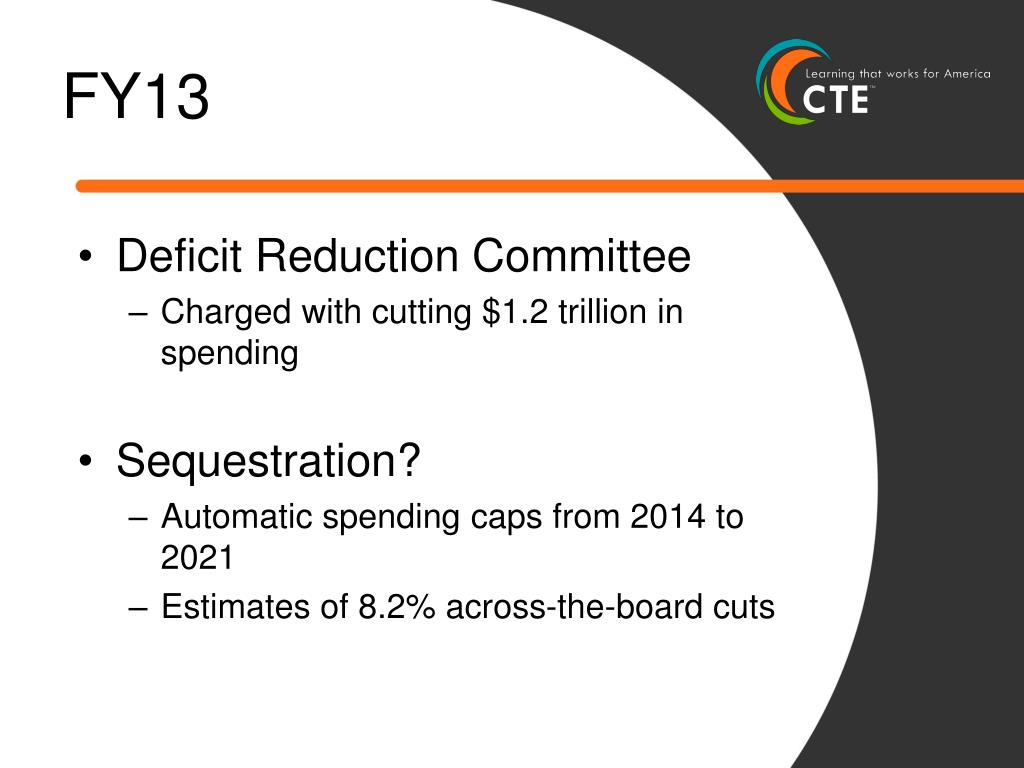 FY13

Learning that works for America
CTE™

• Deficit Reduction Committee
– Charged with cutting \$1.2 trillion in spending

• Sequestration?
– Automatic spending caps from 2014 to 2021
– Estimates of 8.2% across-the-board cuts